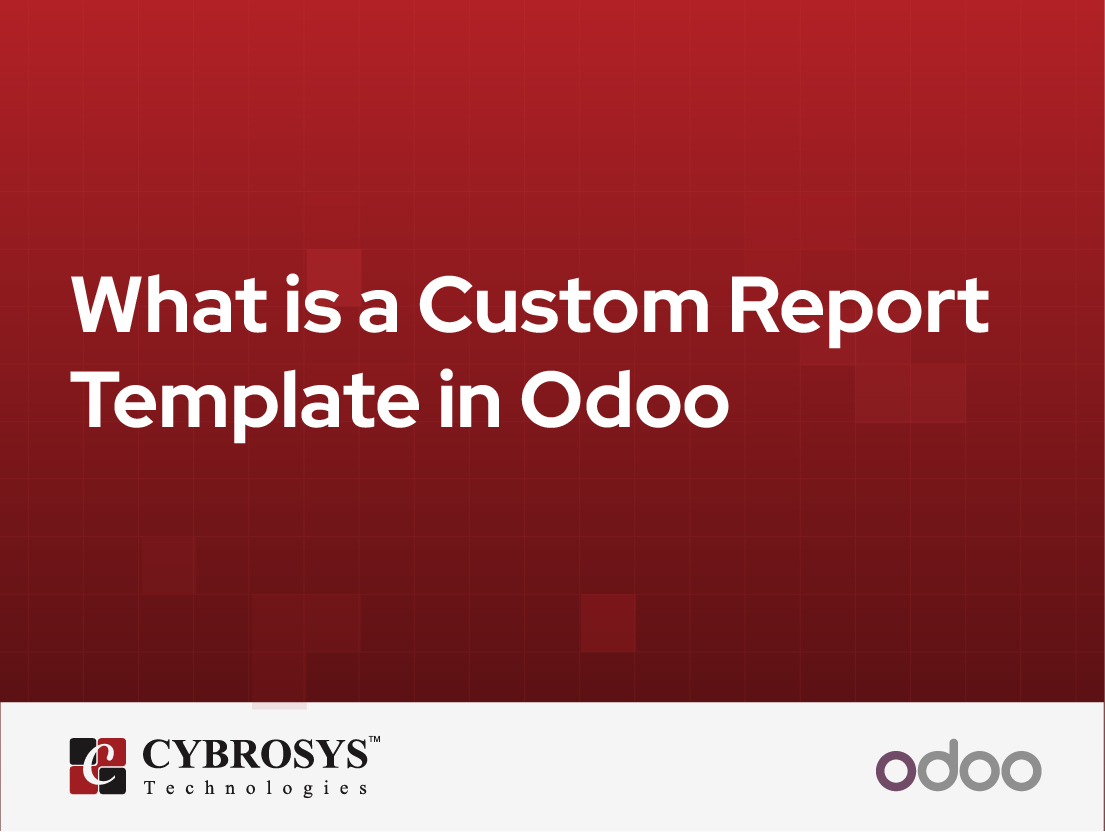 What is a Custom Report Template in Odoo

CYBROSYS™
Technologies

odoo